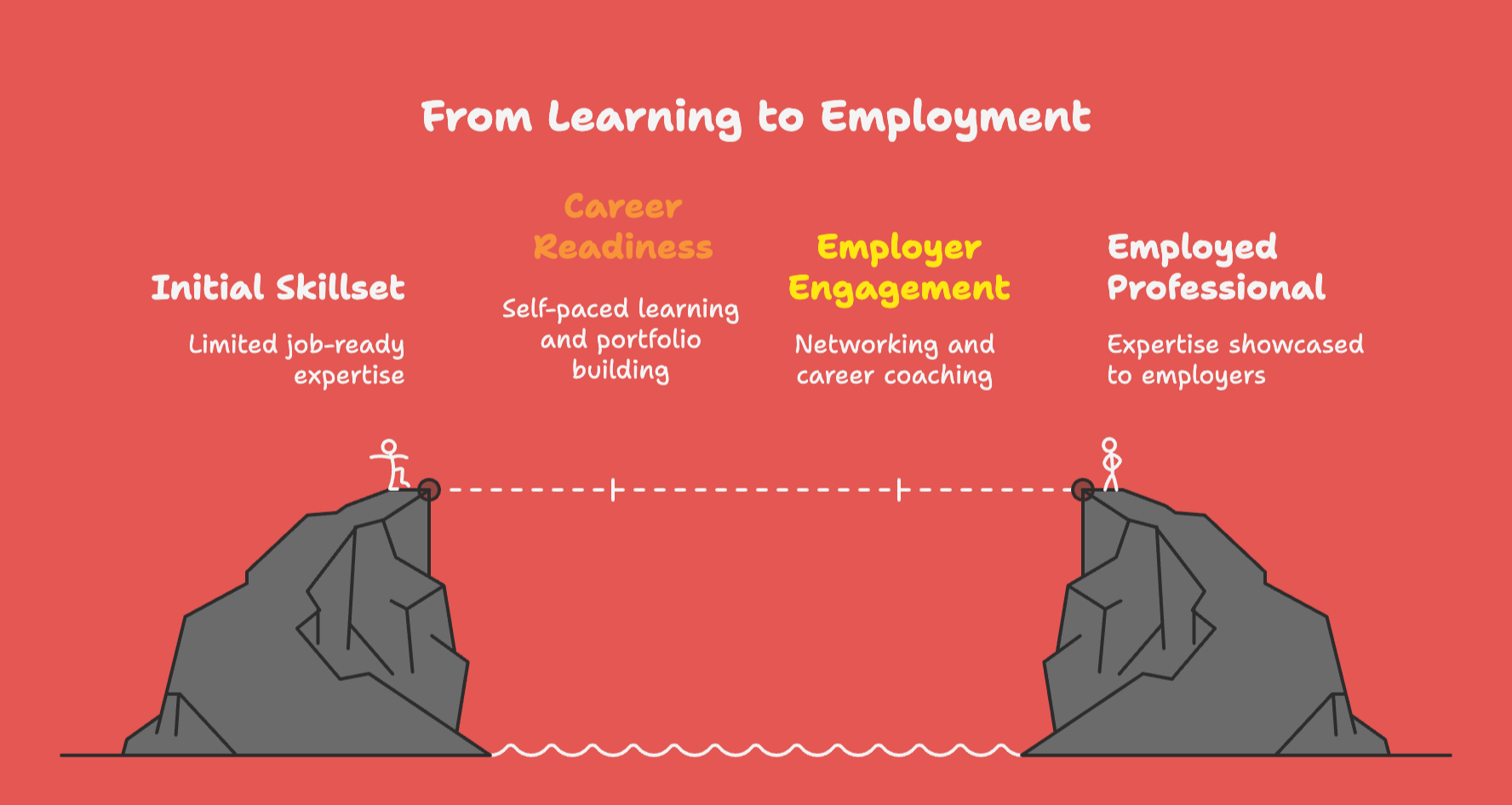 From Learning to Employment

Initial Skillset

Limited job-ready expertise

Career Readiness

Self-paced learning and portfolio building

Employer Engagement

Networking and career coaching

Employed Professional

Expertise showcased to employers